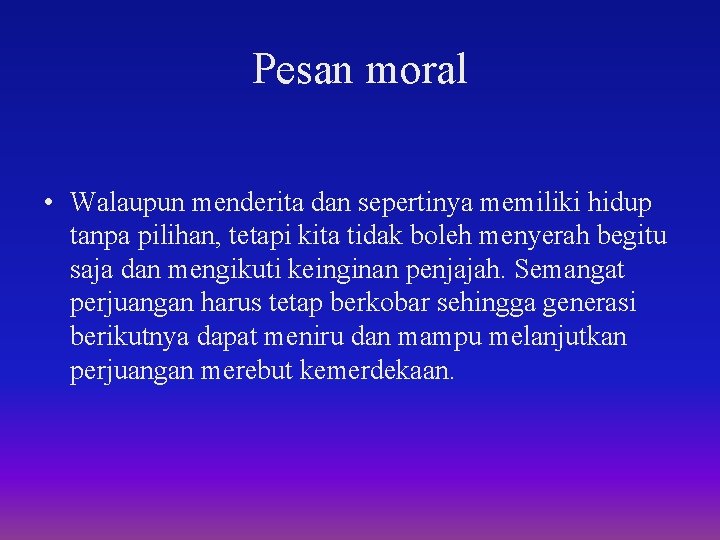 Pesan moral

• Walaupun menderita dan sepertinya memiliki hidup tanpa pilihan, tetapi kita tidak boleh menyerah begitu saja dan mengikuti keinginan penjajah. Semangat perjuangan harus tetap berkobar sehingga generasi berikutnya dapat meniru dan mampu melanjutkan perjuangan merebut kemerdekaan.